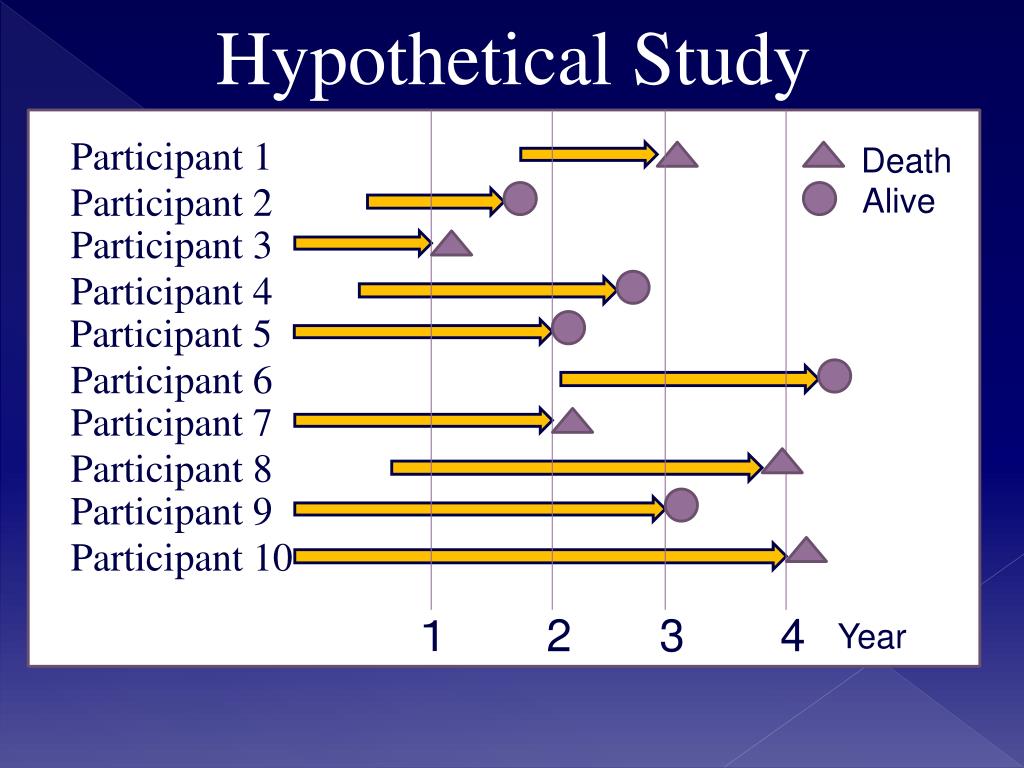 Hypothetical Study

Participant 1
Participant 2
Participant 3
Participant 4
Participant 5
Participant 6
Participant 7
Participant 8
Participant 9
Participant 10

Death
Alive

1 2 3 4 Year